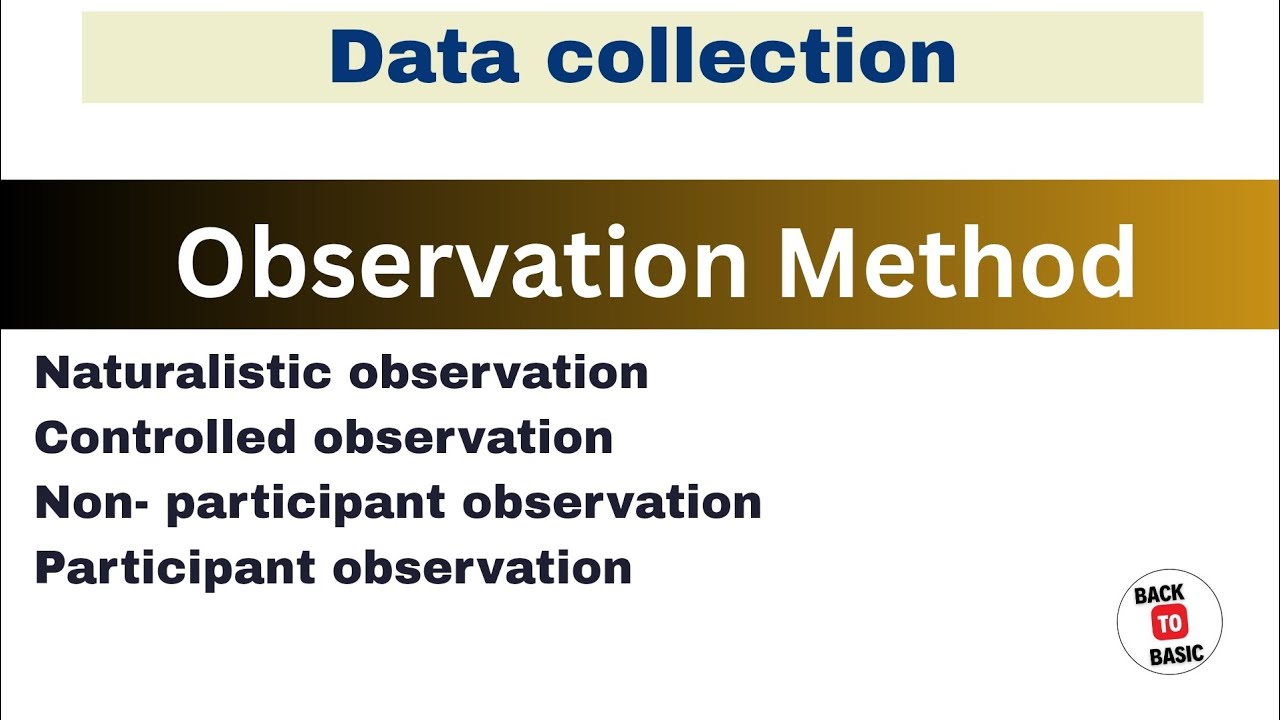 Data collection

Observation Method

Naturalistic observation
Controlled observation
Non- participant observation
Participant observation

BACK
TO
BASIC